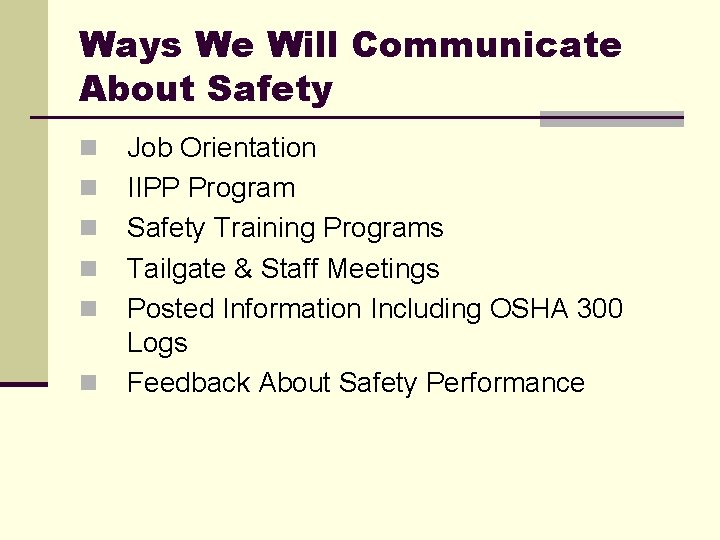 Ways We Will Communicate About Safety

- Job Orientation
- IIPP Program
- Safety Training Programs
- Tailgate & Staff Meetings
- Posted Information Including OSHA 300 Logs
- Feedback About Safety Performance